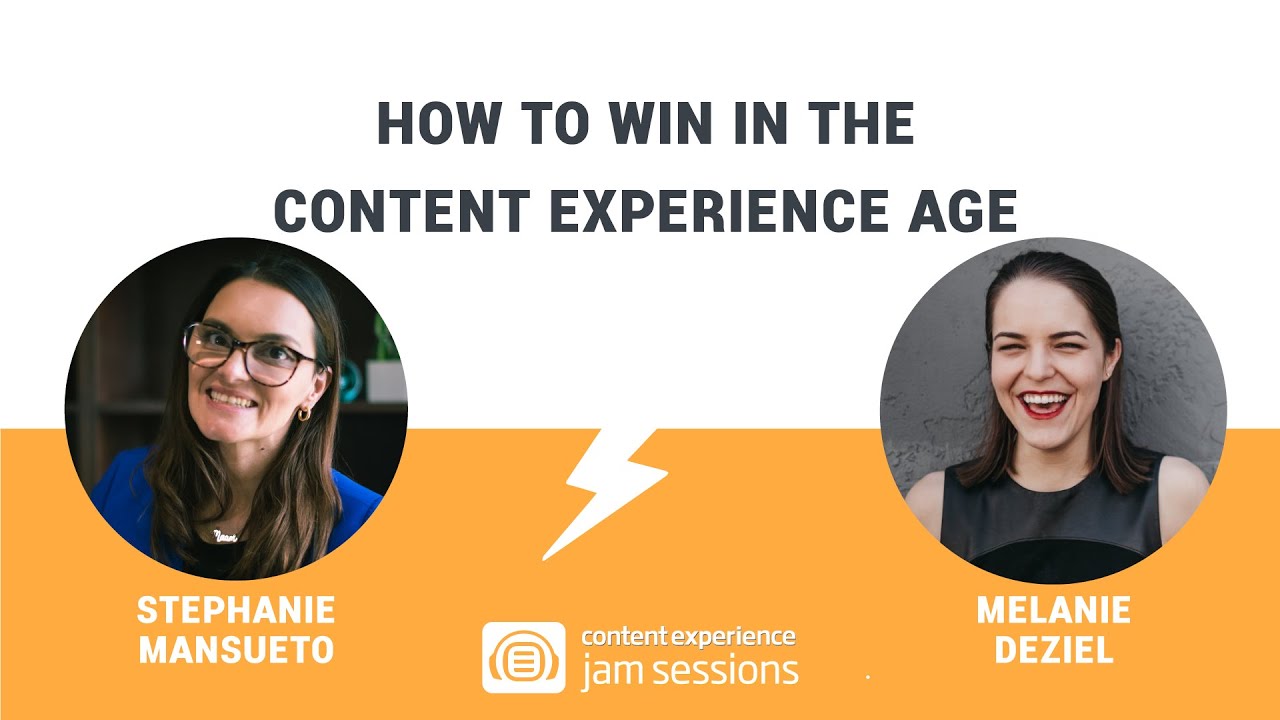 HOW TO WIN IN THE CONTENT EXPERIENCE AGE

STEPHANIE MANSUETO

content experience
jam sessions

MELANIE DEZIEL